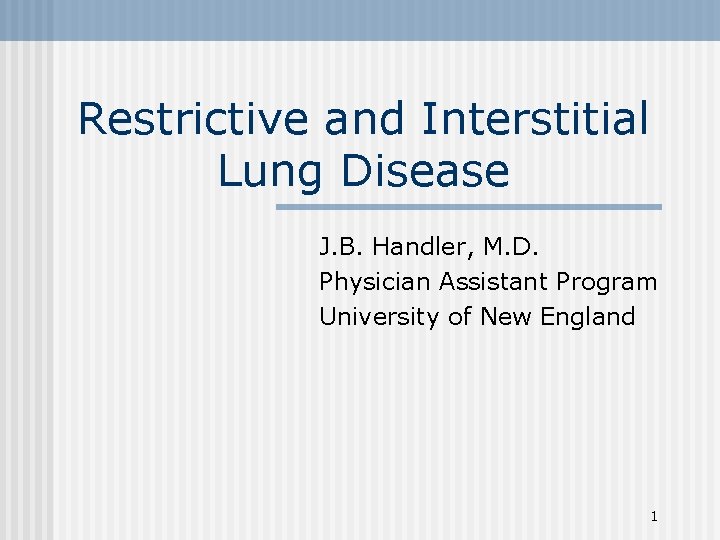 Restrictive and Interstitial Lung Disease

J.B. Handler, M.D.
Physician Assistant Program
University of New England

1